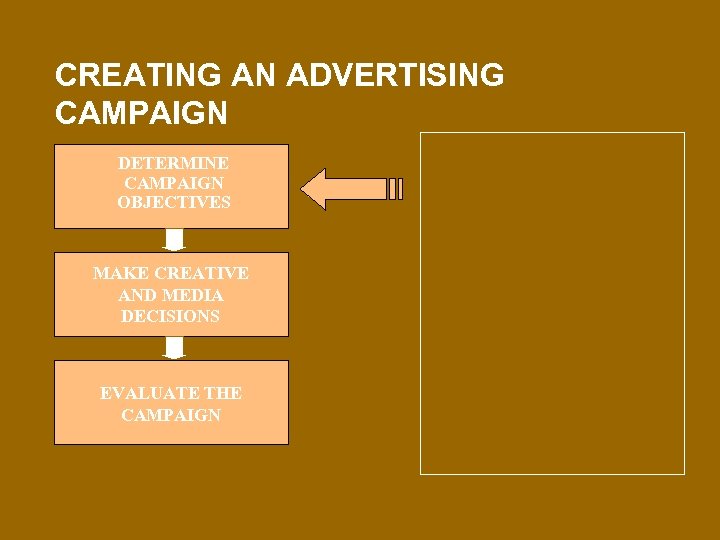 CREATING AN ADVERTISING CAMPAIGN

DETERMINE CAMPAIGN OBJECTIVES

MAKE CREATIVE AND MEDIA DECISIONS

EVALUATE THE CAMPAIGN